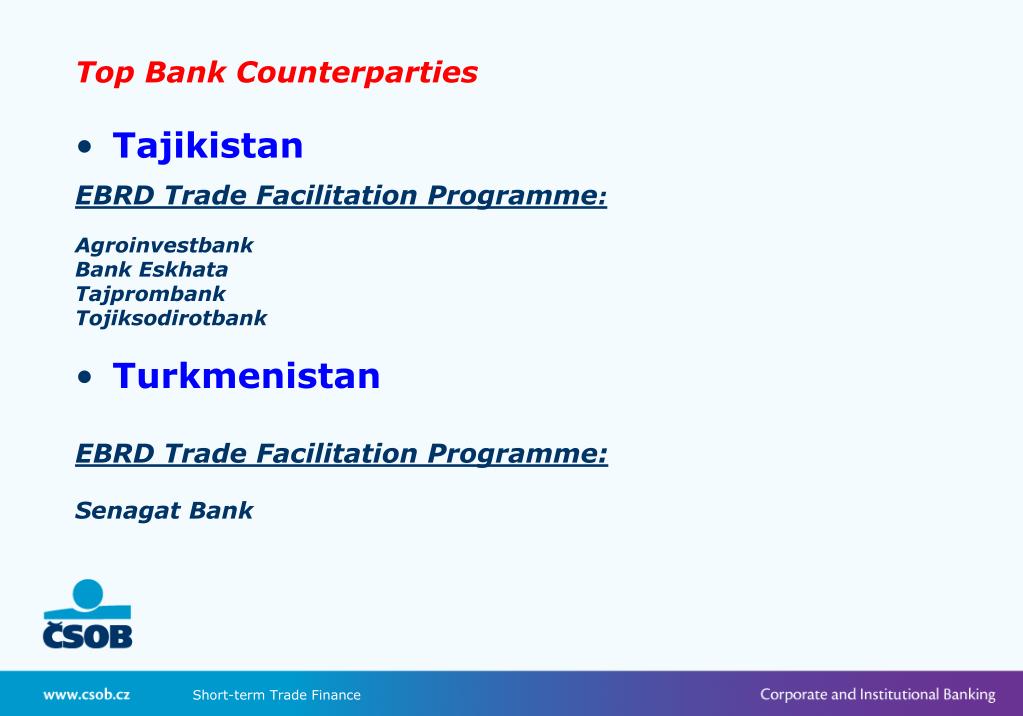 Top Bank Counterparties

• Tajikistan

EBRD Trade Facilitation Programme:

Agroinvestbank
Bank Eskhata
Tajprombank
Tojiksodirotbank

• Turkmenistan

EBRD Trade Facilitation Programme:

Senagat Bank

ČSOB

www.csob.cz Short-term Trade Finance Corporate and Institutional Banking